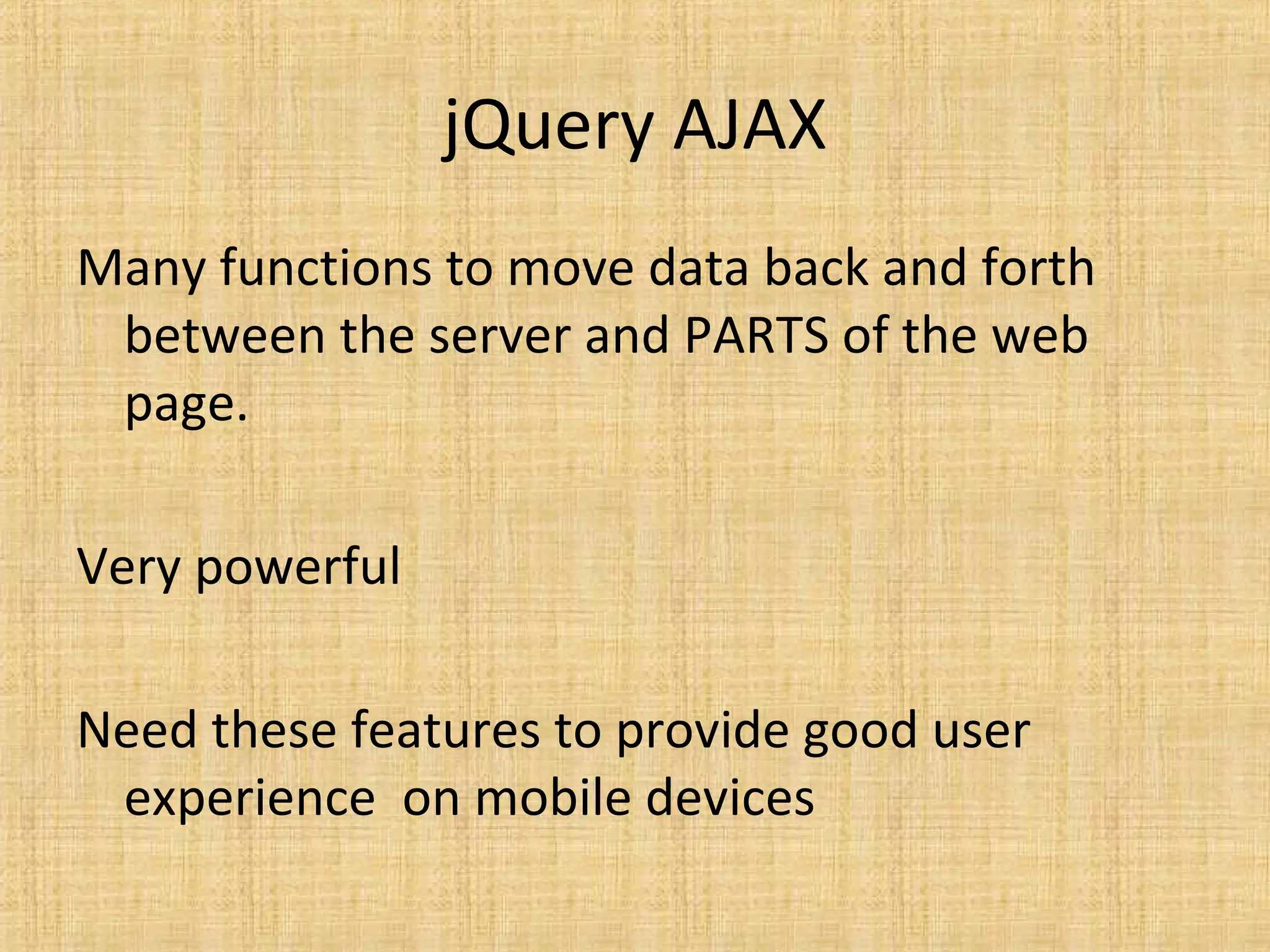 jQuery AJAX

Many functions to move data back and forth between the server and PARTS of the web page.

Very powerful

Need these features to provide good user experience  on mobile devices